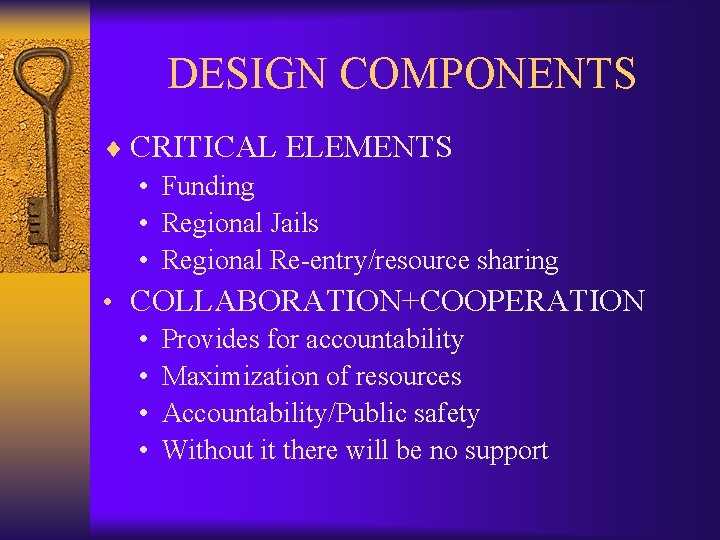 DESIGN COMPONENTS

♦ CRITICAL ELEMENTS
• Funding
• Regional Jails
• Regional Re-entry/resource sharing
• COLLABORATION+COOPERATION
• Provides for accountability
• Maximization of resources
• Accountability/Public safety
• Without it there will be no support